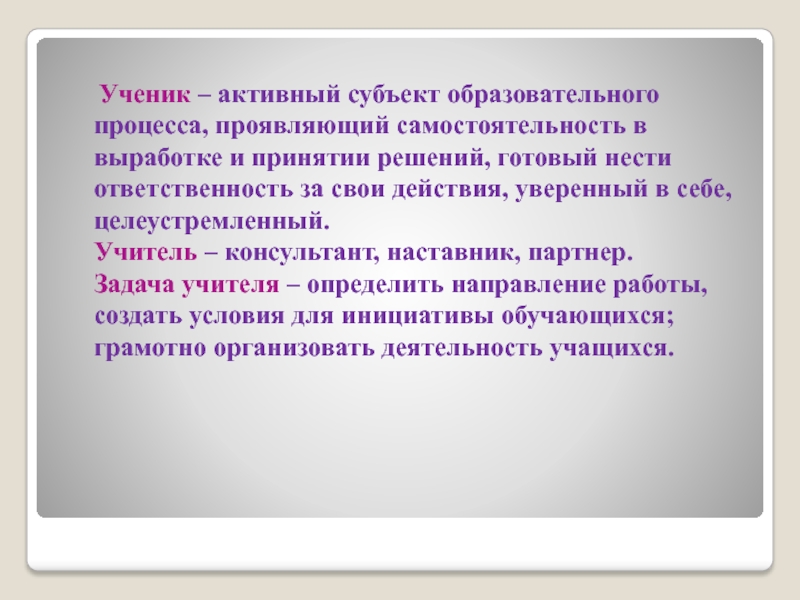 Ученик – активный субъект образовательного процесса, проявляющий самостоятельность в выработке и принятии решений, готовый нести ответственность за свои действия, уверенный в себе, целеустремленный.
Учитель – консультант, наставник, партнер.
Задача учителя – определить направление работы, создать условия для инициативы обучающихся; грамотно организовать деятельность учащихся.